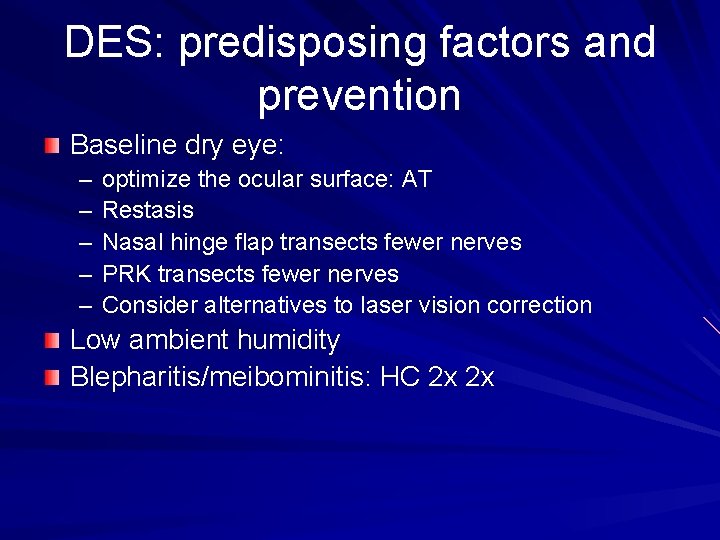 DES: predisposing factors and prevention

Baseline dry eye:
– optimize the ocular surface: AT
– Restasis
– Nasal hinge flap transects fewer nerves
– PRK transects fewer nerves
– Consider alternatives to laser vision correction

Low ambient humidity

Blepharitis/meibominitis: HC 2x 2x